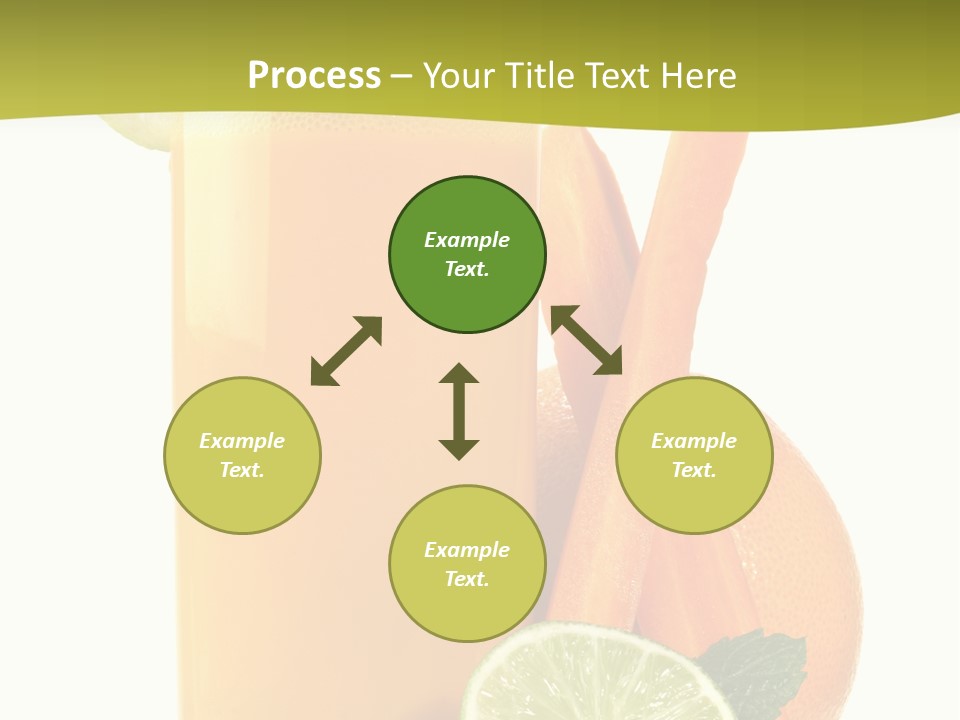 Process – Your Title Text Here

Example Text.

Example Text.

Example Text.

Example Text.